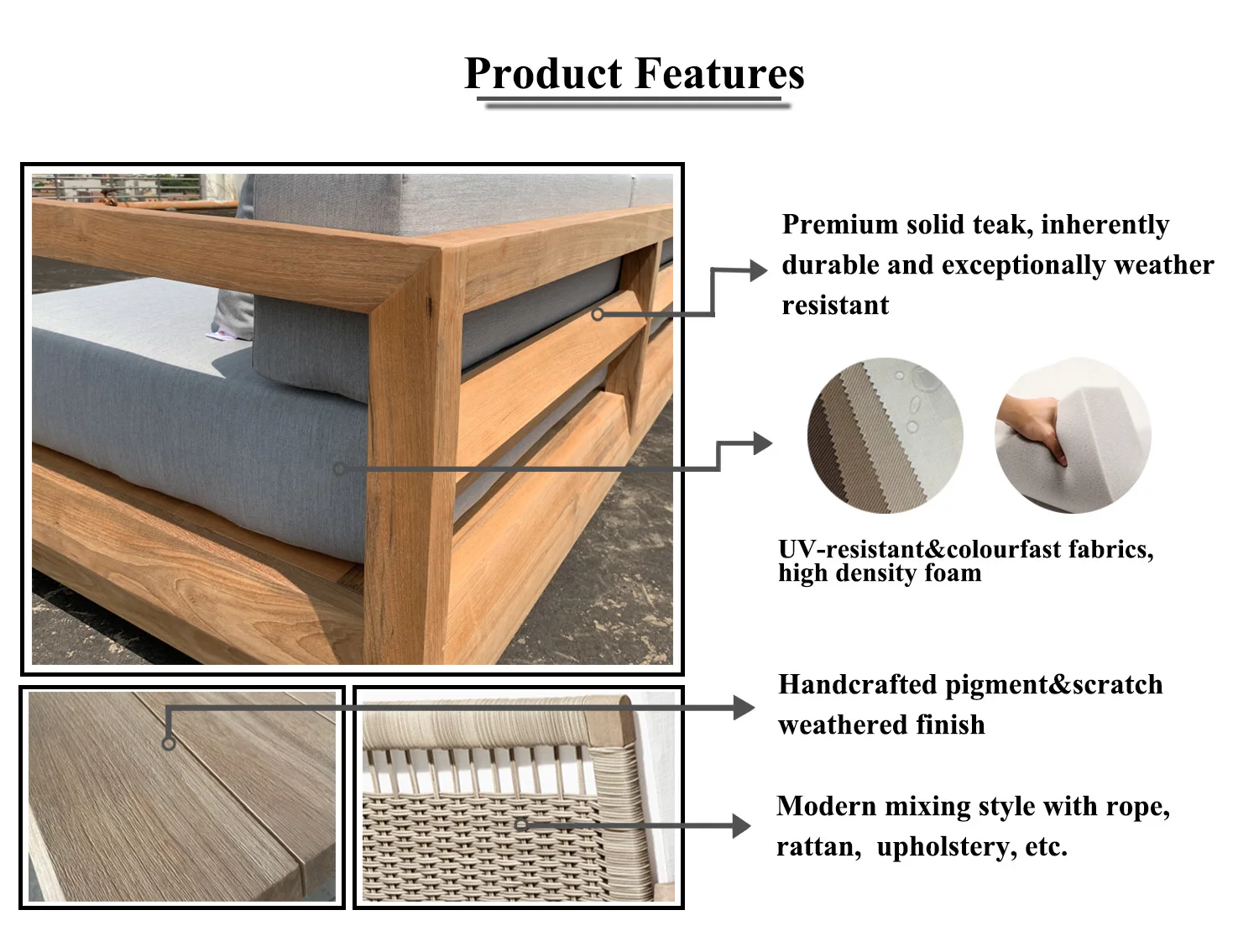 Product Features

Premium solid teak, inherently durable and exceptionally weather resistant

UV-resistant&colourfast fabrics, high density foam

Handcrafted pigment&scratch weathered finish

Modern mixing style with rope, rattan, upholstery, etc.